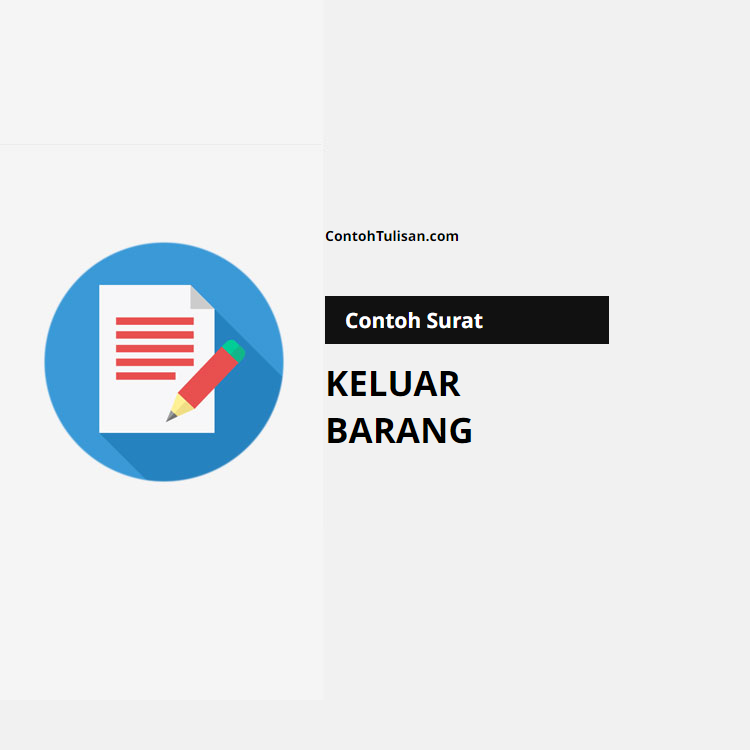 ContohTulisan.com

Contoh Surat

KELUAR BARANG